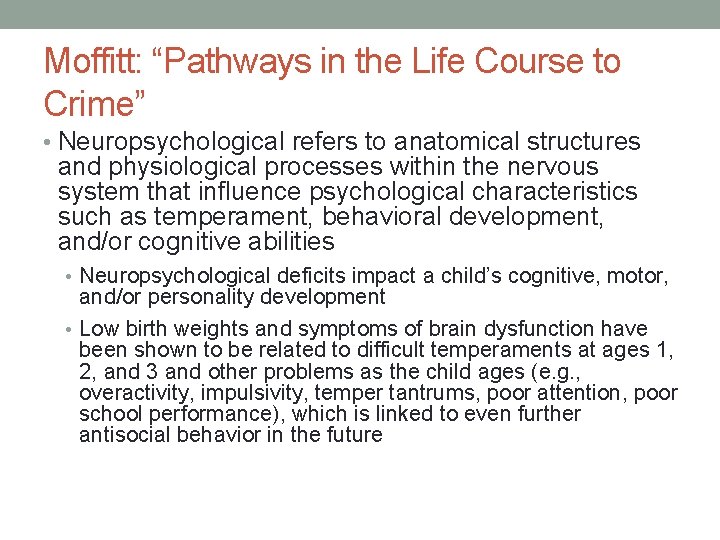 Moffitt: “Pathways in the Life Course to Crime”

• Neuropsychological refers to anatomical structures and physiological processes within the nervous system that influence psychological characteristics such as temperament, behavioral development, and/or cognitive abilities

• Neuropsychological deficits impact a child’s cognitive, motor, and/or personality development

• Low birth weights and symptoms of brain dysfunction have been shown to be related to difficult temperaments at ages 1, 2, and 3 and other problems as the child ages (e.g., overactivity, impulsivity, temper tantrums, poor attention, poor school performance), which is linked to even further antisocial behavior in the future